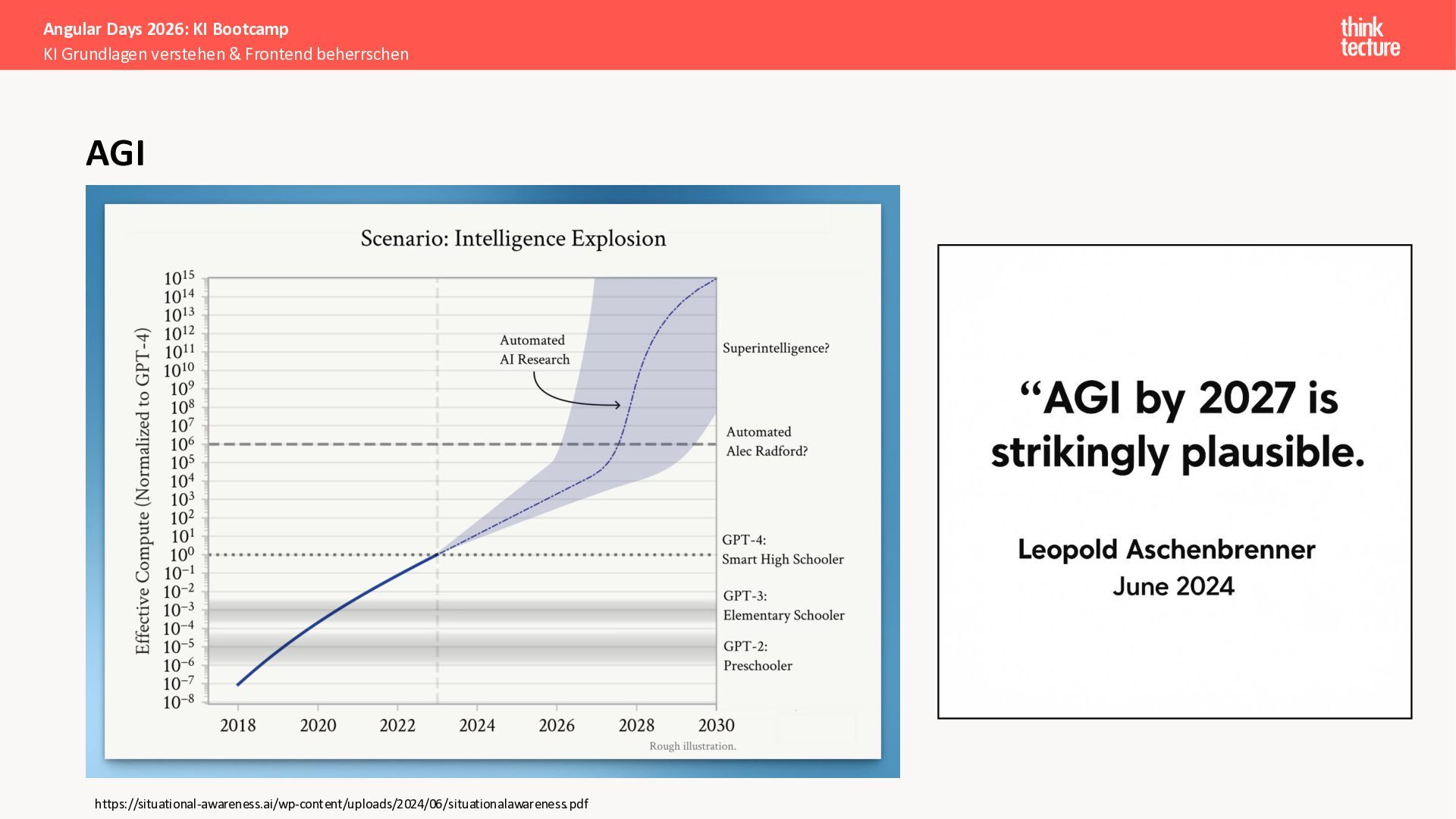 Angular Days 2026: KI Bootcamp
KI Grundlagen verstehen & Frontend beherrschen

think tecture

AGI

Scenario: Intelligence Explosion

Effective Compute (Normalized to GPT-4)

$10^{15}$
$10^{14}$
$10^{13}$
$10^{12}$
$10^{11}$
$10^{10}$
$10^{9}$
$10^{8}$
$10^{7}$
$10^{6}$
$10^{5}$
$10^{4}$
$10^{3}$
$10^{2}$
$10^{1}$
$10^{0}$
$10^{-1}$
$10^{-2}$
$10^{-3}$
$10^{-4}$
$10^{-5}$
$10^{-6}$
$10^{-7}$
$10^{-8}$

Automated AI Research

Superintelligence?

Automated Alec Radford?

GPT-4: Smart High Schooler

GPT-3: Elementary Schooler

GPT-2: Preschooler

2018 2020 2022 2024 2026 2028 2030

Rough illustration.

“AGI by 2027 is strikingly plausible.

Leopold Aschenbrenner
June 2024

https://situational-awareness.ai/wp-content/uploads/2024/06/situationalawareness.pdf